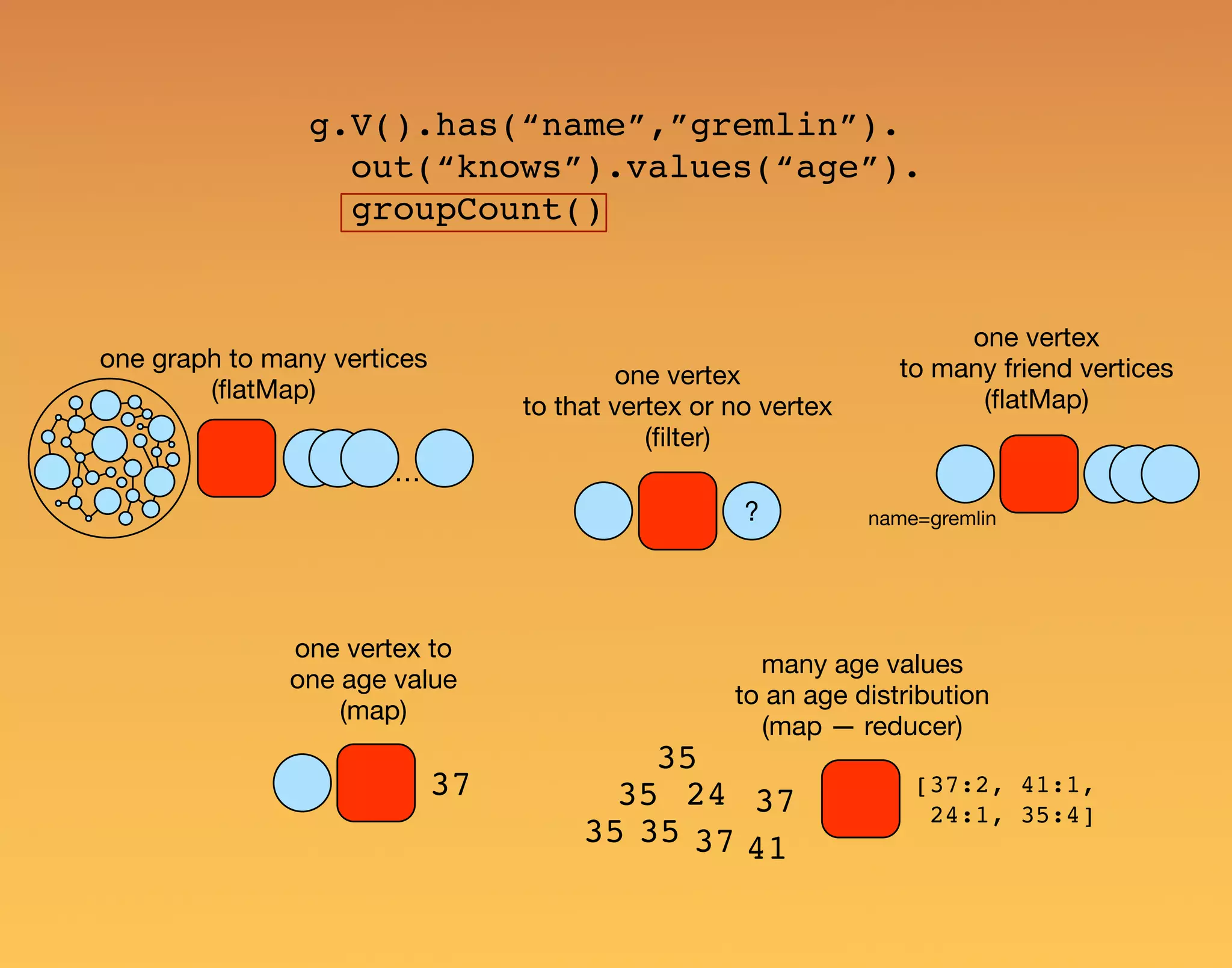 g.V().has(“name”,”gremlin”).
out(“knows”).values(“age”).
groupCount()

one graph to many vertices
(flatMap)

...

one vertex
to that vertex or no vertex
(filter)

?

one vertex
to many friend vertices
(flatMap)

name=gremlin

one vertex to
one age value
(map)

37

many age values
to an age distribution
(map — reducer)

35
35 24 37
35 35 37 41

[37:2, 41:1,
24:1, 35:4]